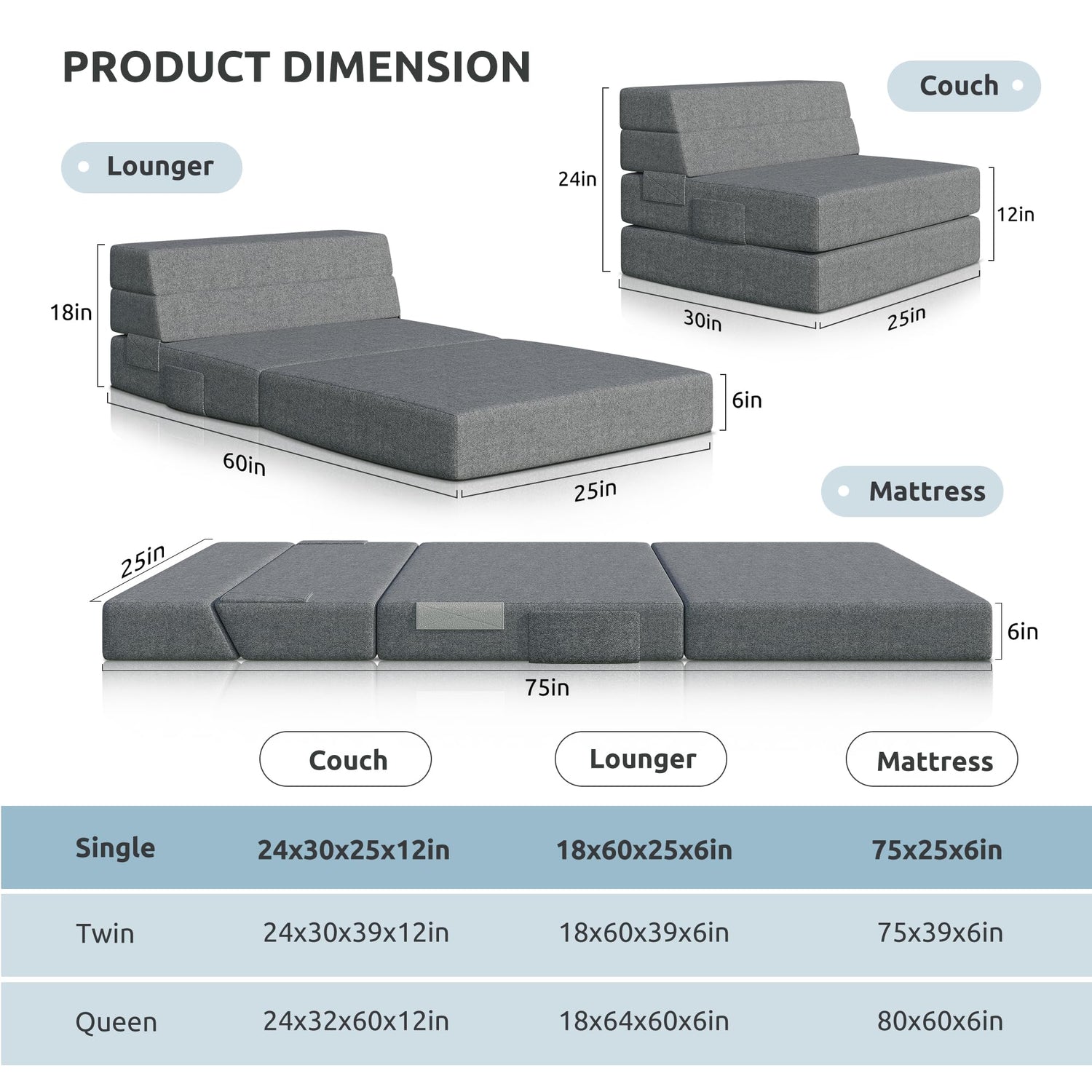 PRODUCT DIMENSION

Couch

24in

12in

30in

25in

Lounger

18in

6in

60in

25in

Mattress

25in

6in

75in

| | Couch | Lounger | Mattress |
|---|---|---|---|
| Single | 24x30x25x12in | 18x60x25x6in | 75x25x6in |
| Twin | 24x30x39x12in | 18x60x39x6in | 75x39x6in |
| Queen | 24x32x60x12in | 18x64x60x6in | 80x60x6in |